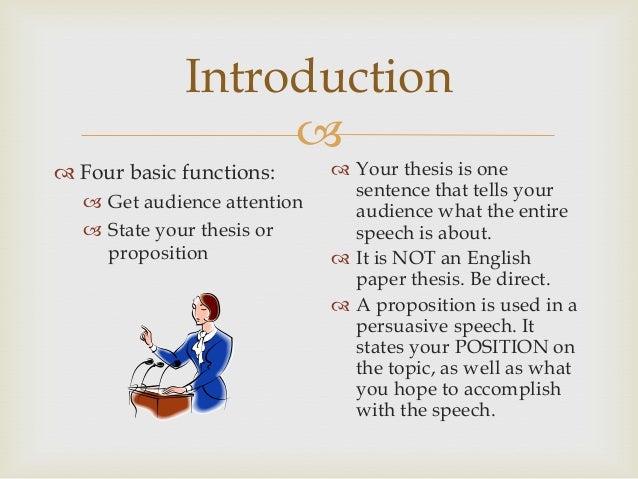 Introduction

Four basic functions:
Get audience attention
State your thesis or proposition

Your thesis is one sentence that tells your audience what the entire speech is about.
It is NOT an English paper thesis. Be direct.
A proposition is used in a persuasive speech. It states your POSITION on the topic, as well as what you hope to accomplish with the speech.